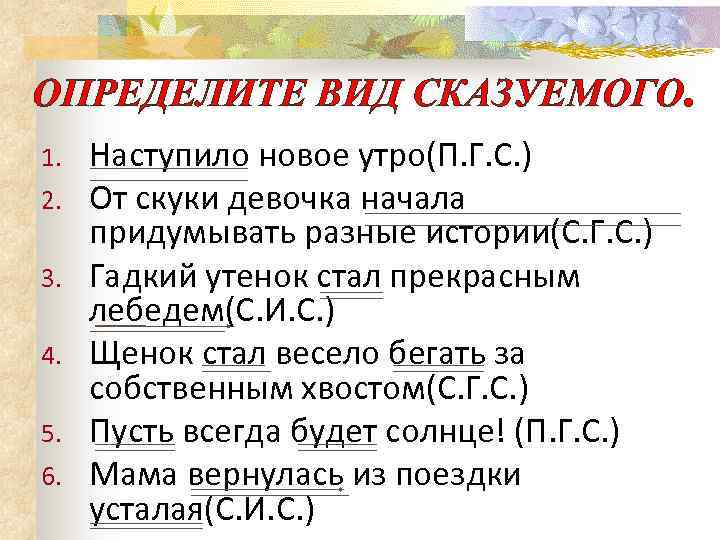 ОПРЕДЕЛИТЕ ВИД СКАЗУЕМОГО.

1. Наступило новое утро(П.Г.С.)
2. От скуки девочка начала придумывать разные истории(С.Г.С.)
3. Гадкий утенок стал прекрасным лебедем(С.И.С.)
4. Щенок стал весело бегать за собственным хвостом(С.Г.С.)
5. Пусть всегда будет солнце! (П.Г.С.)
6. Мама вернулась из поездки усталая(С.И.С.)